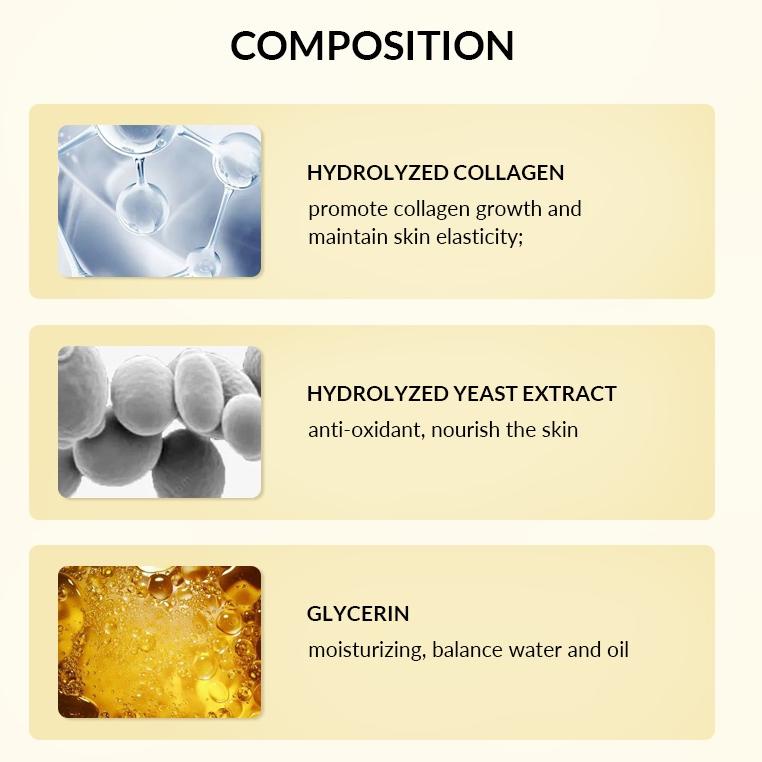 COMPOSITION

HYDROLYZED COLLAGEN
promote collagen growth and maintain skin elasticity;

HYDROLYZED YEAST EXTRACT
anti-oxidant, nourish the skin

GLYCERIN
moisturizing, balance water and oil